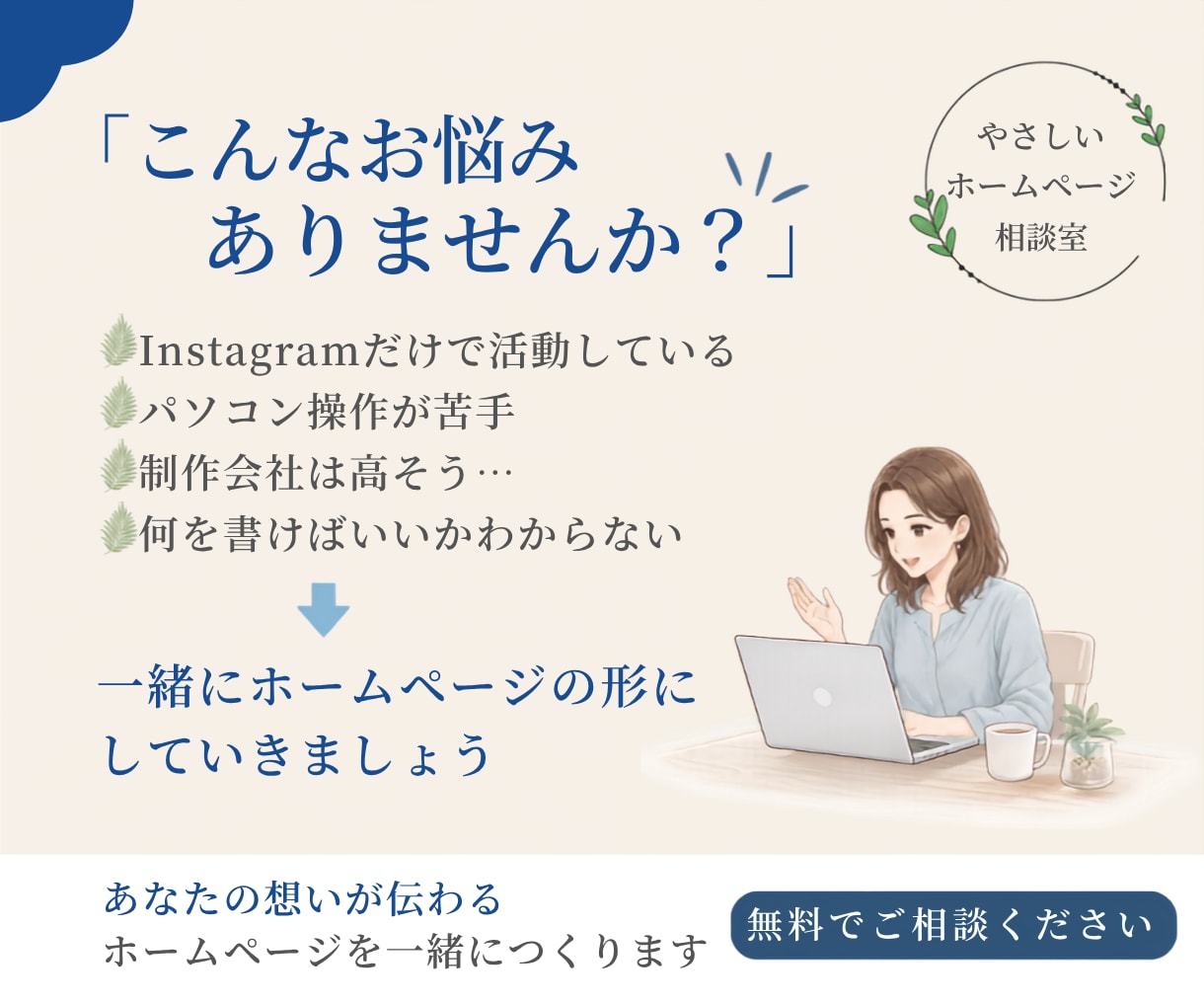 「こんなお悩み
ありませんか？」

やさしい
ホームページ
相談室

Instagramだけで活動している
パソコン操作が苦手
制作会社は高そう…
何を書けばいいかわからない

一緒にホームページの形に
していきましょう

あなたの想いが伝わる
ホームページを一緒につくります

無料でご相談ください